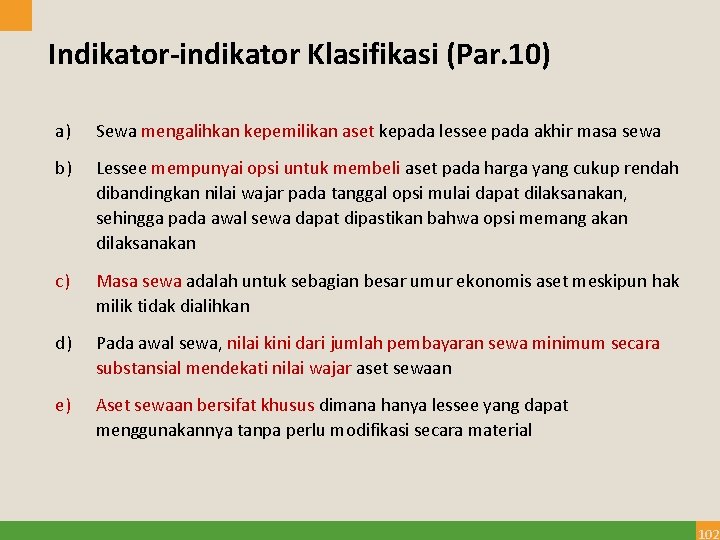 Indikator-indikator Klasifikasi (Par.10)

a) Sewa mengalihkan kepemilikan aset kepada lessee pada akhir masa sewa

b) Lessee mempunyai opsi untuk membeli aset pada harga yang cukup rendah dibandingkan nilai wajar pada tanggal opsi mulai dapat dilaksanakan, sehingga pada awal sewa dapat dipastikan bahwa opsi memang akan dilaksanakan

c) Masa sewa adalah untuk sebagian besar umur ekonomis aset meskipun hak milik tidak dialihkan

d) Pada awal sewa, nilai kini dari jumlah pembayaran sewa minimum secara substansial mendekati nilai wajar aset sewaan

e) Aset sewaan bersifat khusus dimana hanya lessee yang dapat menggunakannya tanpa perlu modifikasi secara material

102